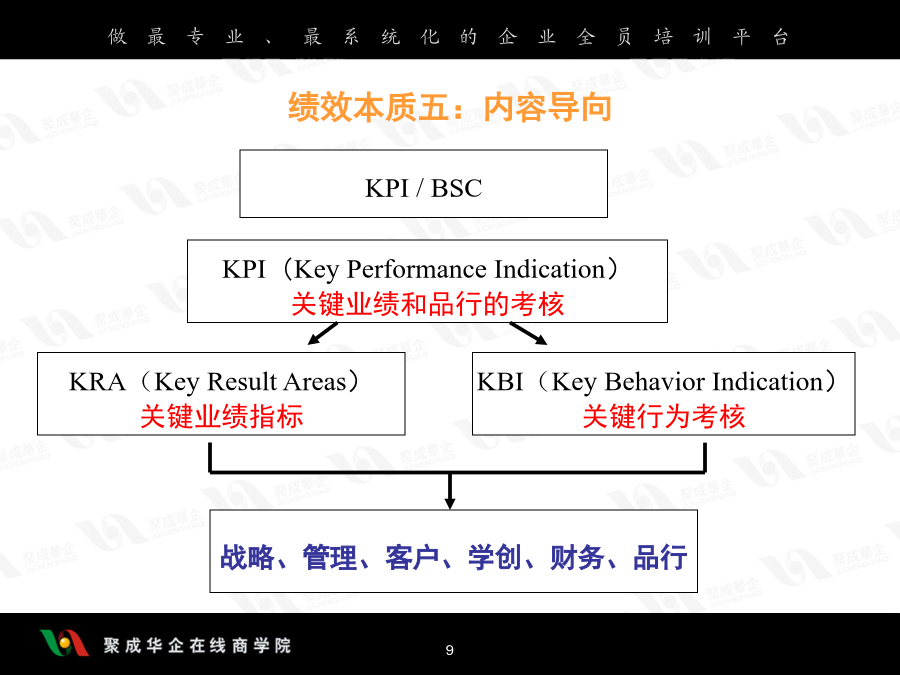 做最专业、最系统化的企业全员培训平台

绩效本质五：内容导向

KPI / BSC

KPI（Key Performance Indication）
关键业绩和品行的考核

KRA（Key Result Areas）
关键业绩指标

KBI（Key Behavior Indication）
关键行为考核

战略、管理、客户、学创、财务、品行

聚成华企在线商学院

9